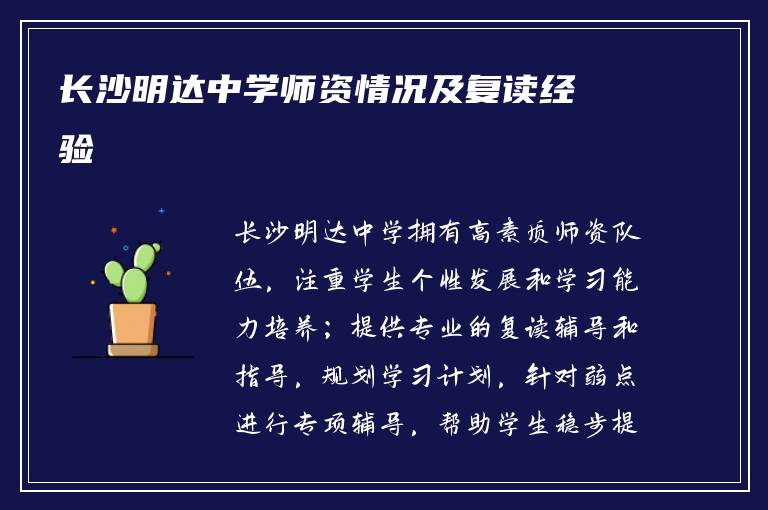 长沙明达中学师资情况及复读经验

长沙明达中学拥有高素质师资队伍，注重学生个性发展和学习能力培养；提供专业的复读辅导和指导，规划学习计划，针对弱点进行专项辅导，帮助学生稳步提